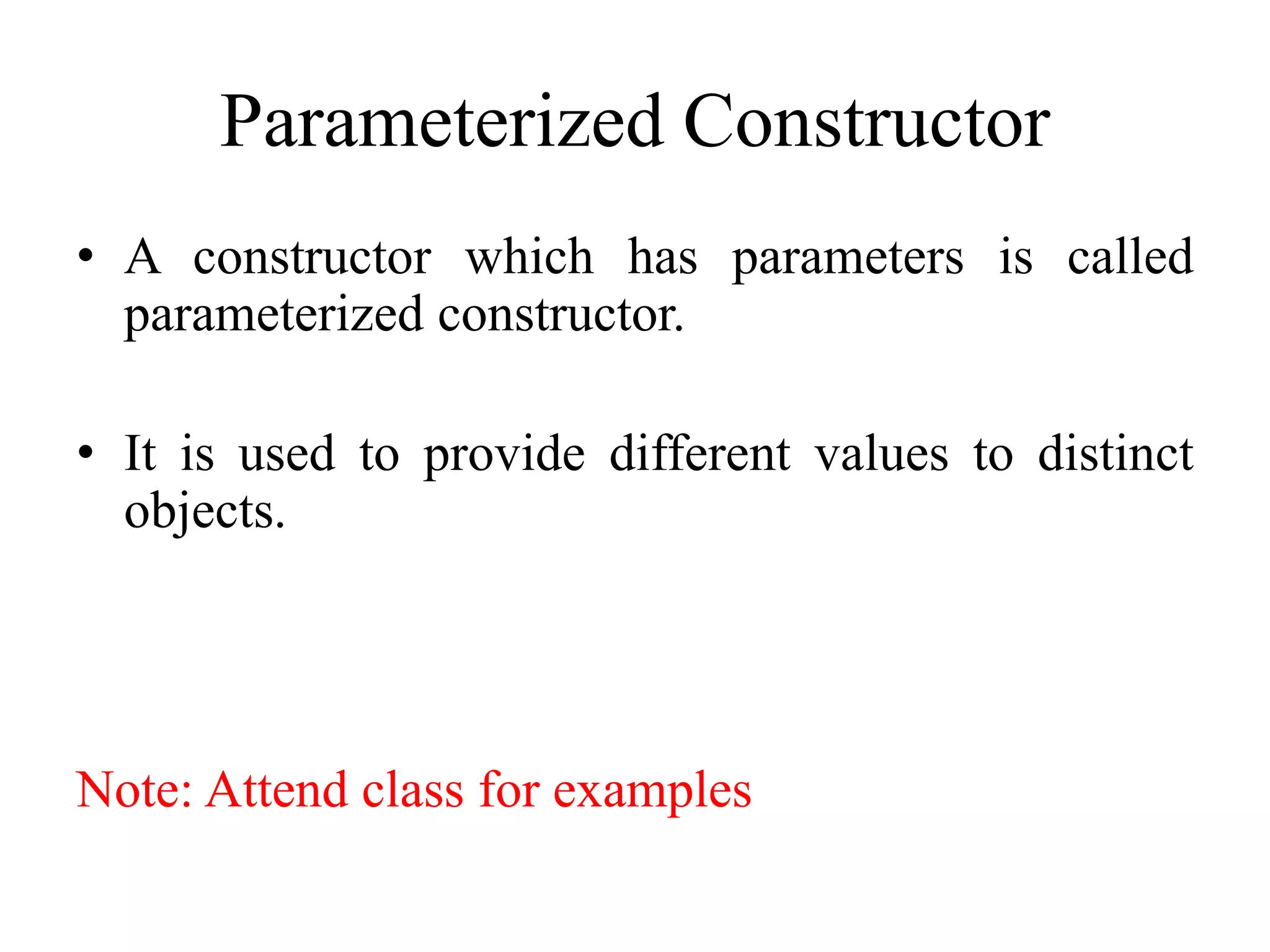 Parameterized Constructor

• A constructor which has parameters is called parameterized constructor.

• It is used to provide different values to distinct objects.

Note: Attend class for examples